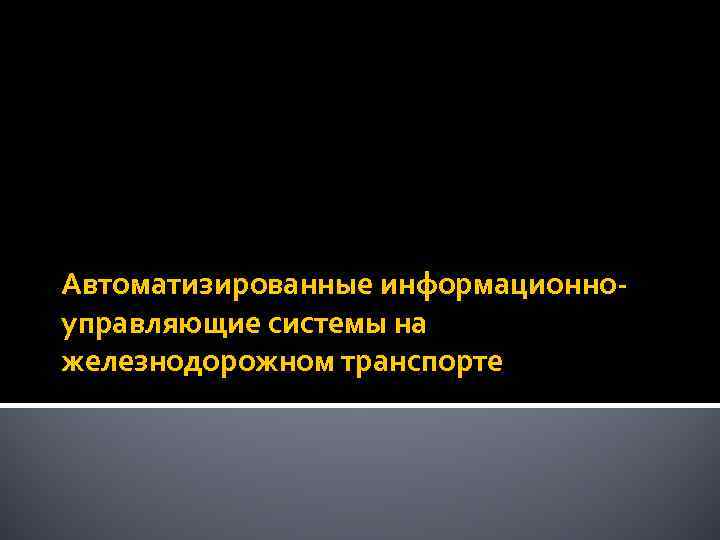 Автоматизированные информационно-управляющие системы на железнодорожном транспорте